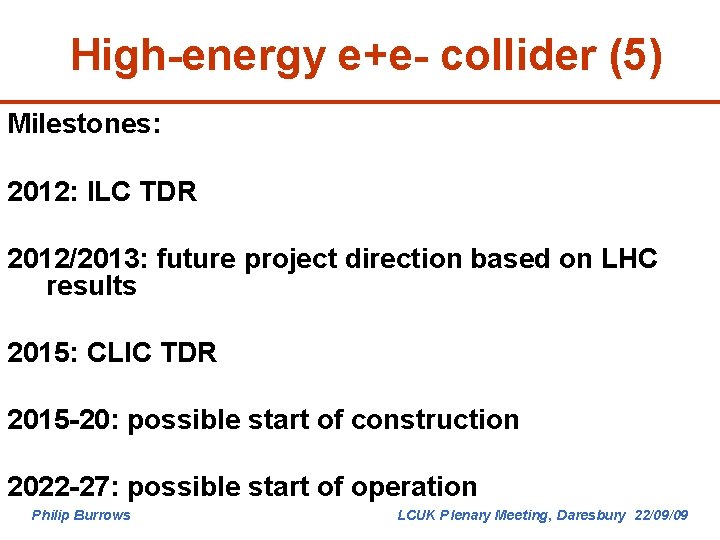 High-energy e+e- collider (5)

Milestones:

2012: ILC TDR

2012/2013: future project direction based on LHC results

2015: CLIC TDR

2015-20: possible start of construction

2022-27: possible start of operation

Philip Burrows

LCUK Plenary Meeting, Daresbury 22/09/09